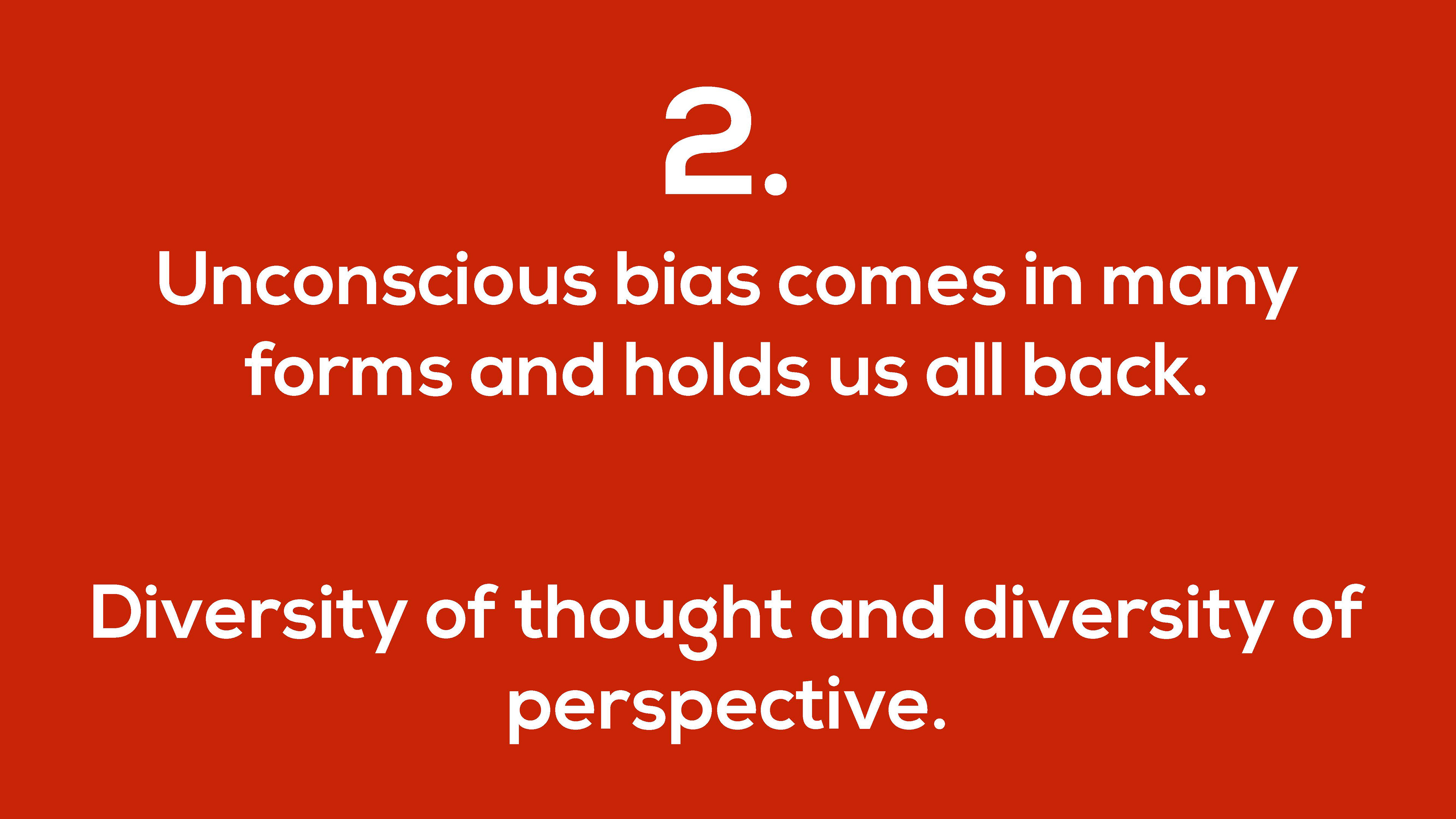 2.

Unconscious bias comes in many forms and holds us all back.

Diversity of thought and diversity of perspective.